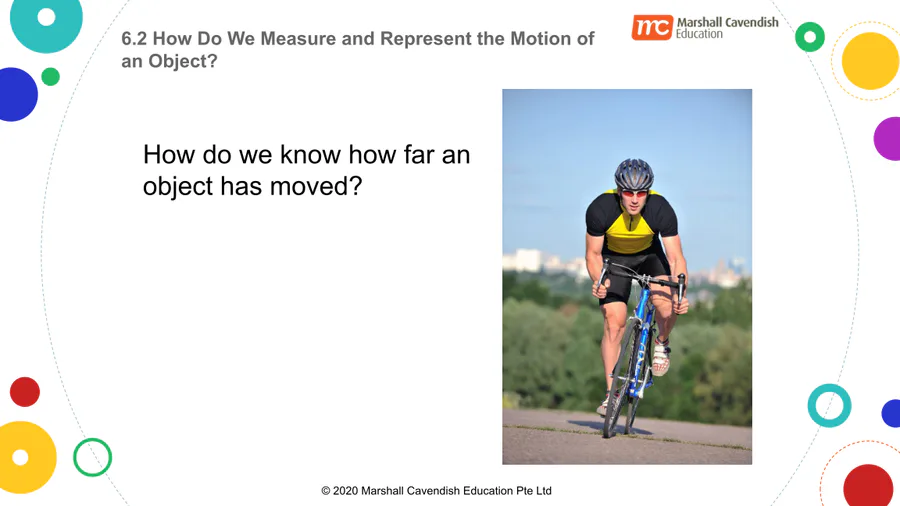 6.2 How Do We Measure and Represent the Motion of an Object?

mc Marshall Cavendish Education

How do we know how far an object has moved?

© 2020 Marshall Cavendish Education Pte Ltd